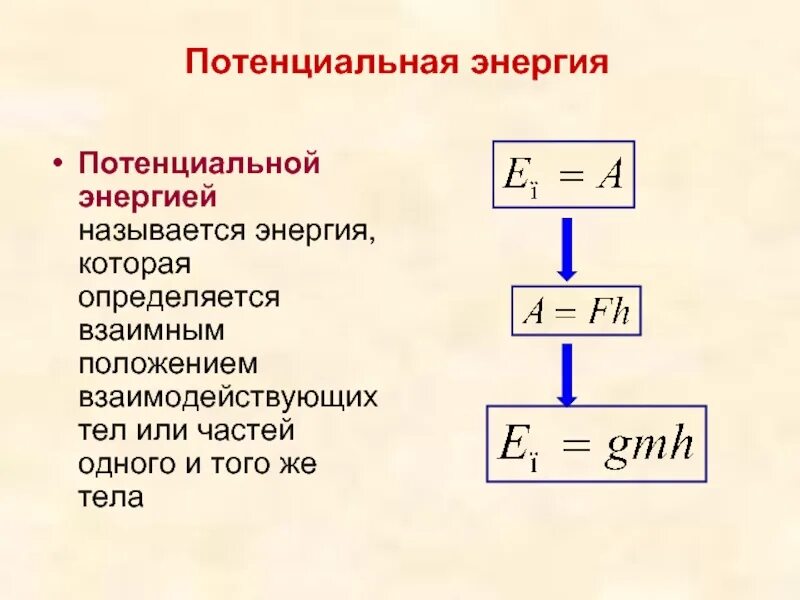 Потенциальная энергия

• Потенциальной энергией называется энергия, которая определяется взаимным положением взаимодействующих тел или частей одного и того же тела

$E_{ï} = A$

$A = Fh$

$E_{ï} = gmh$